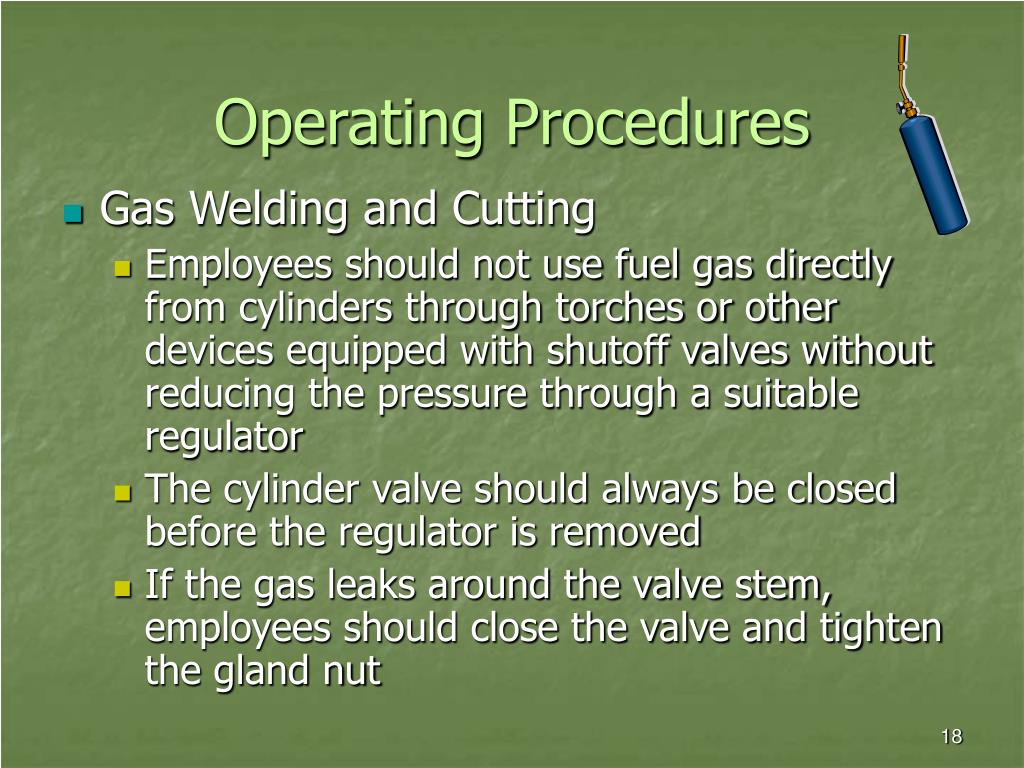 Operating Procedures

Gas Welding and Cutting

Employees should not use fuel gas directly from cylinders through torches or other devices equipped with shutoff valves without reducing the pressure through a suitable regulator

The cylinder valve should always be closed before the regulator is removed

If the gas leaks around the valve stem, employees should close the valve and tighten the gland nut

18